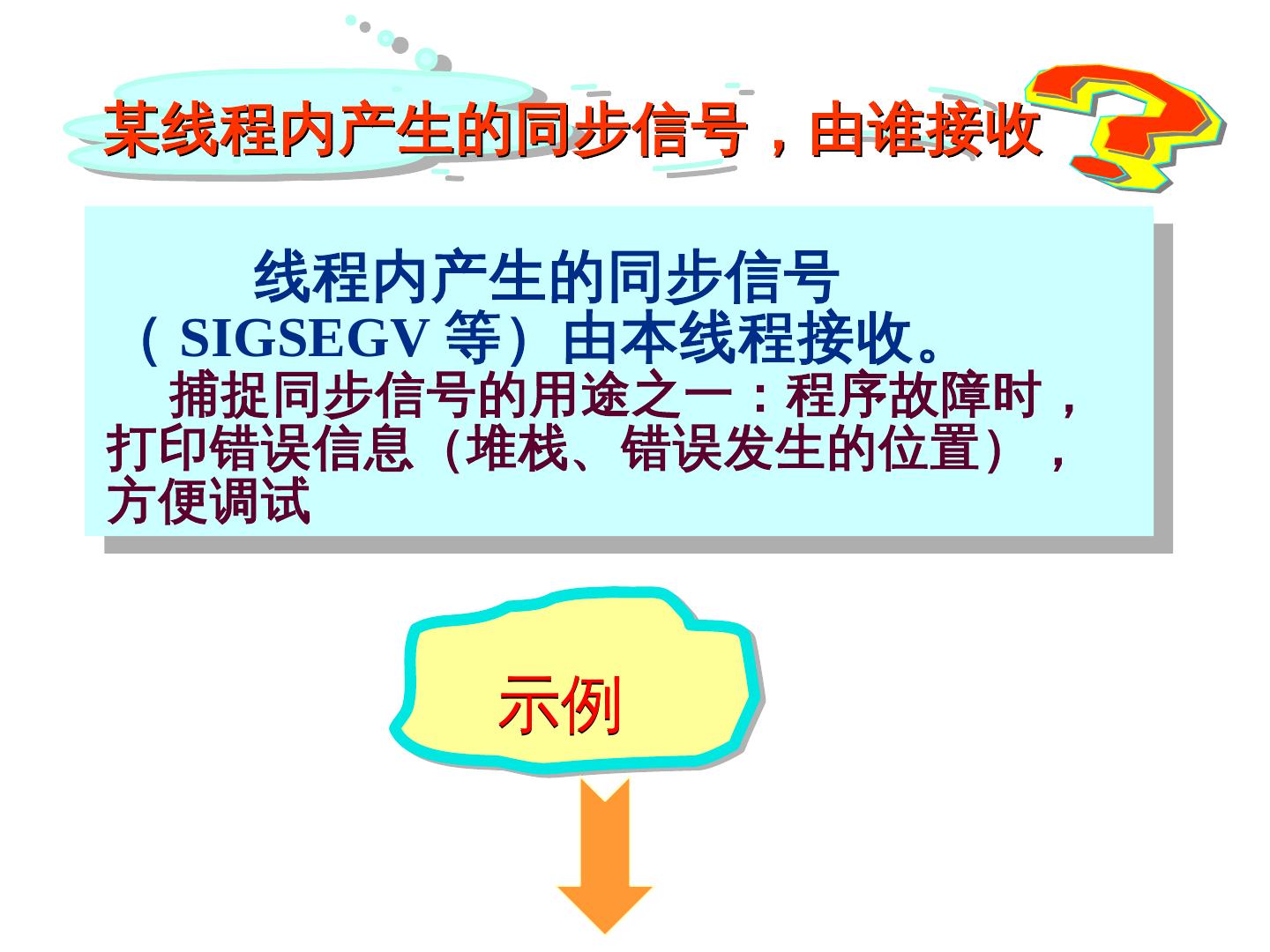 某线程内产生的同步信号，由谁接收

线程内产生的同步信号（SIGSEGV 等）由本线程接收。

捕捉同步信号的用途之一：程序故障时，打印错误信息（堆栈、错误发生的位置），方便调试

示例